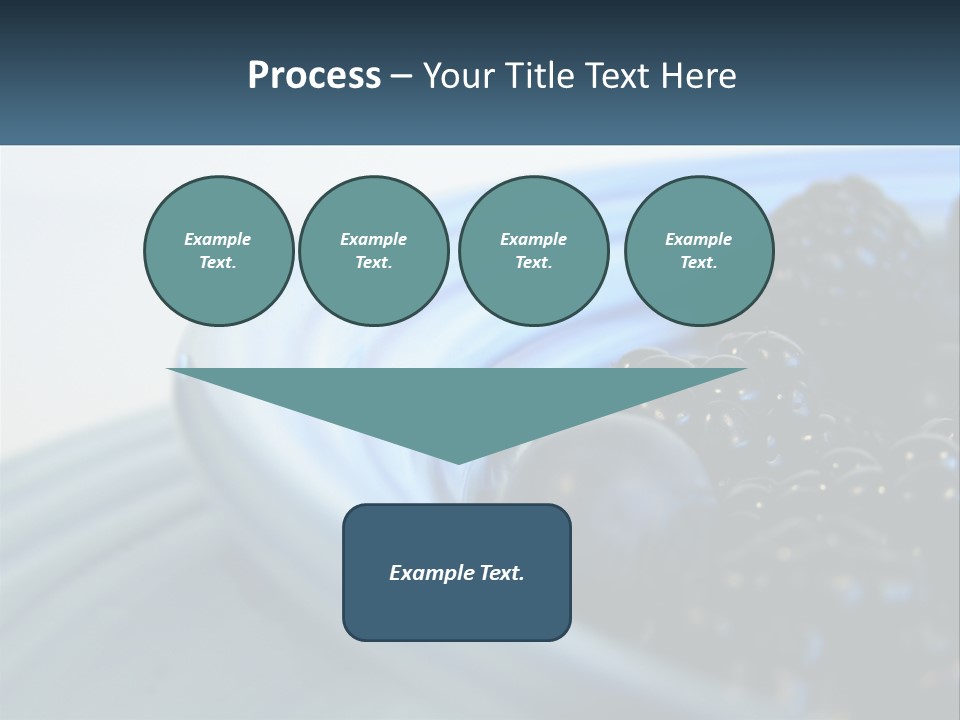 Process – Your Title Text Here

Example Text.

Example Text.

Example Text.

Example Text.

Example Text.